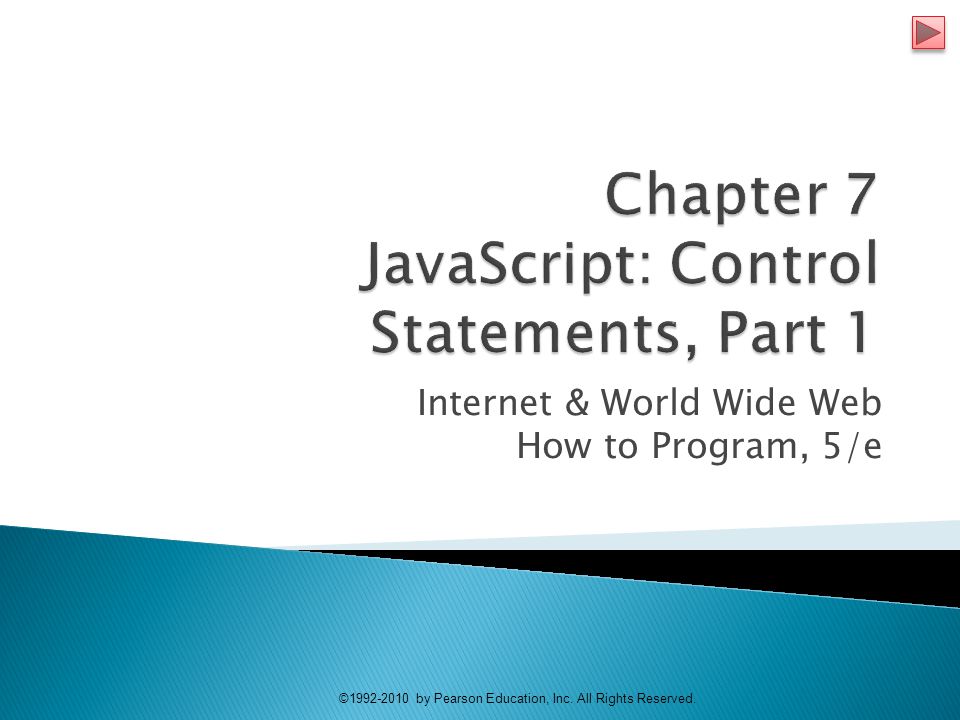 Chapter 7
JavaScript: Control Statements, Part 1

Internet & World Wide Web
How to Program, 5/e

©1992-2010 by Pearson Education, Inc. All Rights Reserved.